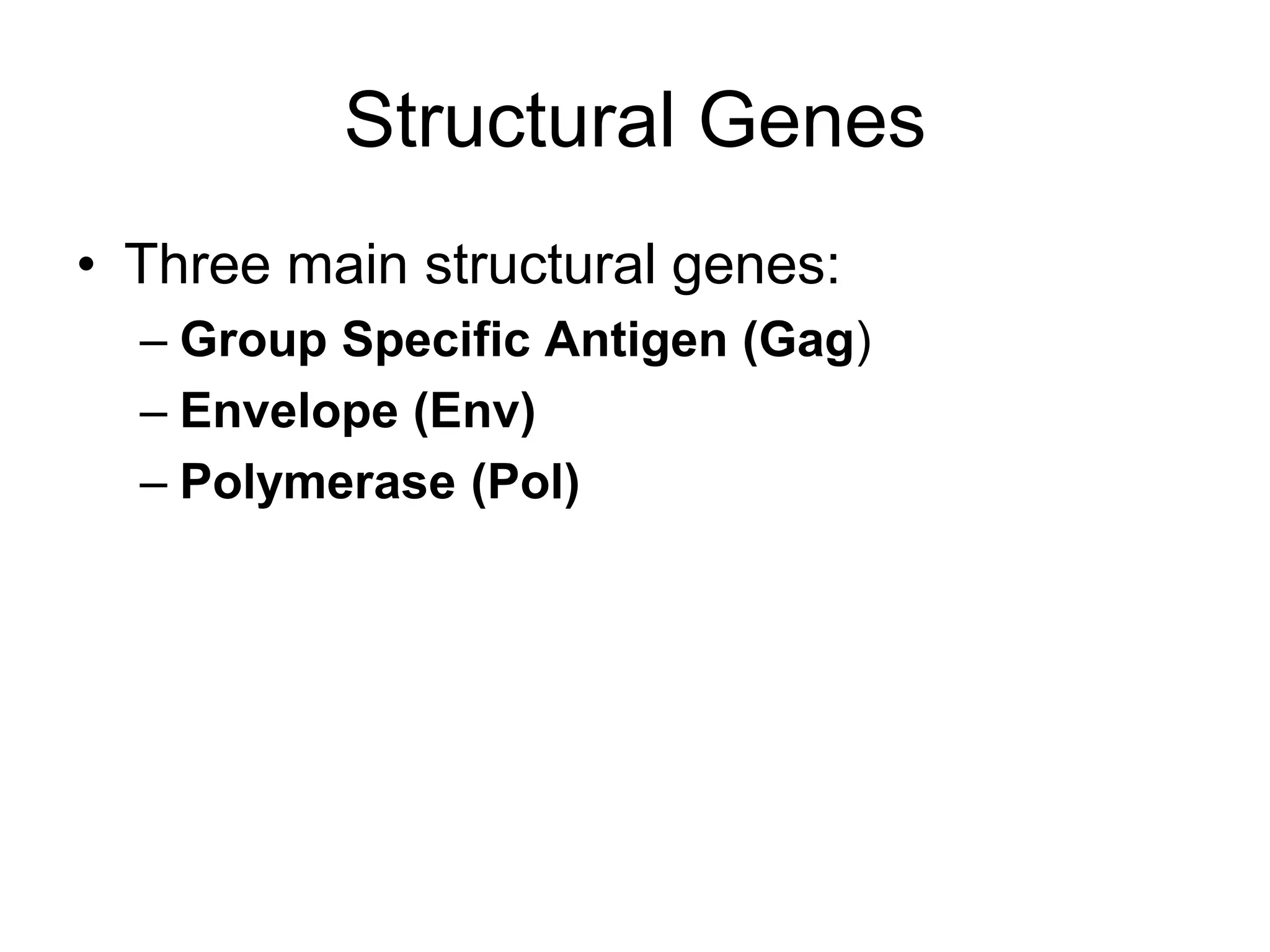 Structural Genes

• Three main structural genes:
  – Group Specific Antigen (Gag)
  – Envelope (Env)
  – Polymerase (Pol)